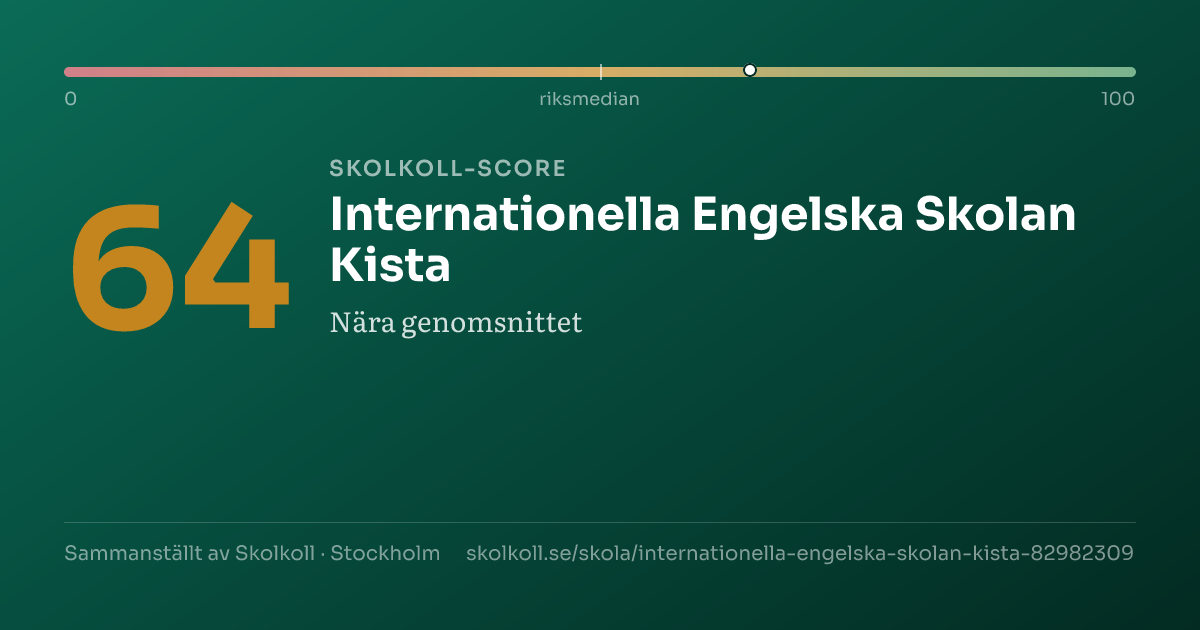 0
riksmedian
100

64

SKOLKOLL-SCORE

Internationella Engelska Skolan Kista

Nära genomsnittet

Sammanställt av Skolkoll · Stockholm

skolkoll.se/skola/internationella-engelska-skolan-kista-82982309